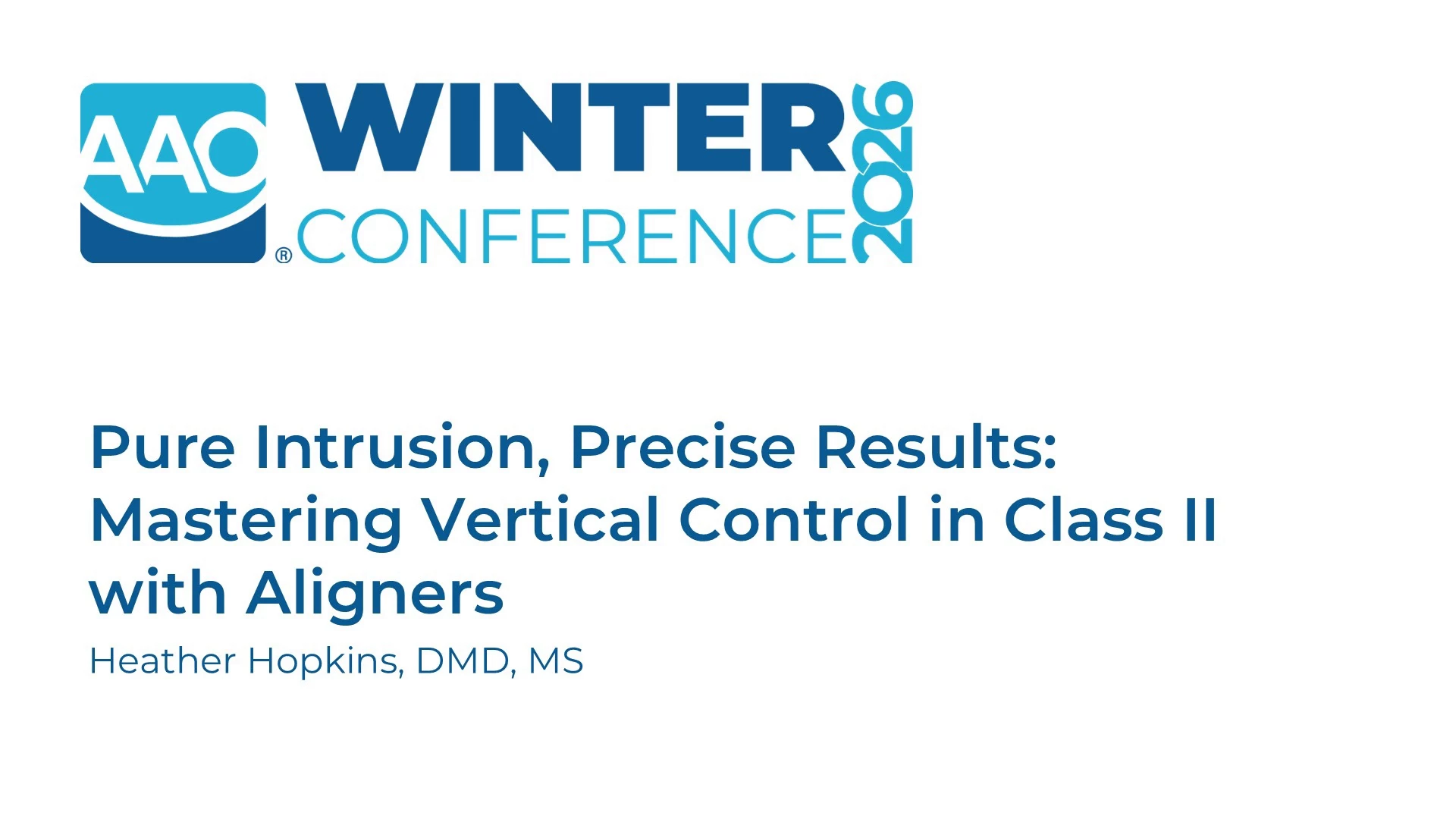 AAO® WINTER CONFERENCE 2026

Pure Intrusion, Precise Results: Mastering Vertical Control in Class II with Aligners

Heather Hopkins, DMD, MS